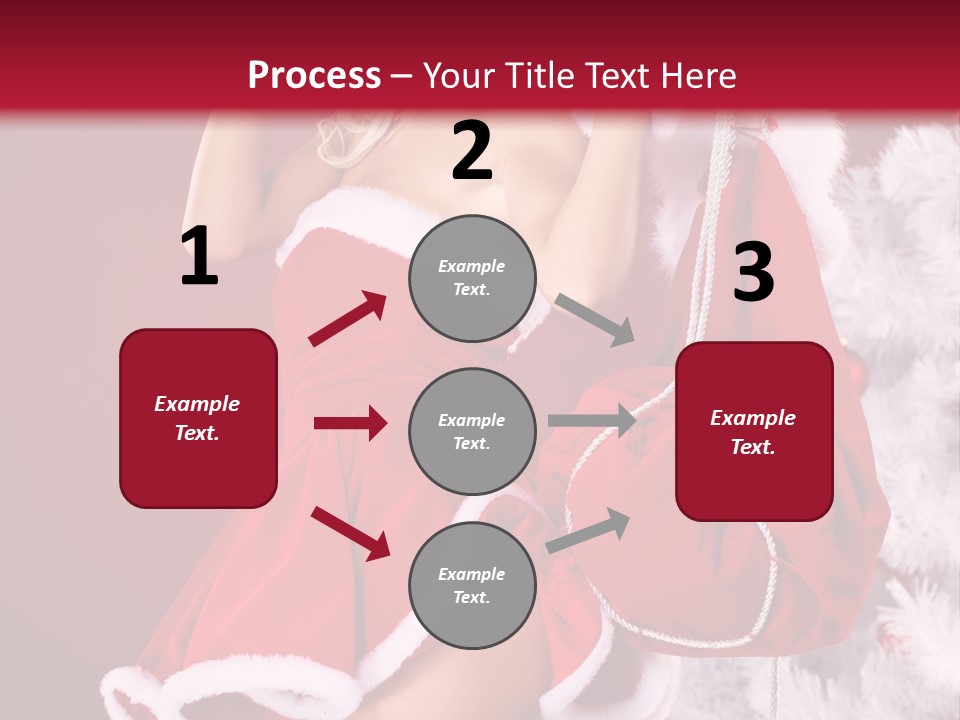 Process – Your Title Text Here

1

Example Text.

2

Example Text.

Example Text.

Example Text.

3

Example Text.